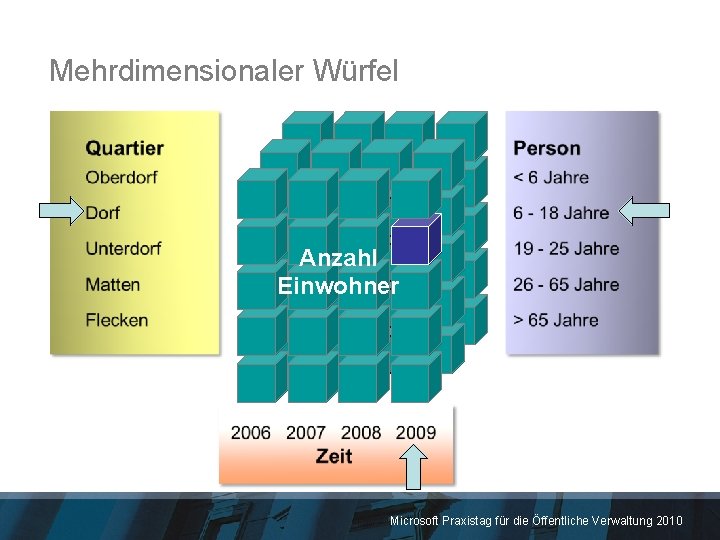 Mehrdimensionaler Würfel

Quartier
Oberdorf
Dorf
Unterdorf
Matten
Flecken

Anzahl Einwohner

Person
< 6 Jahre
6 - 18 Jahre
19 - 25 Jahre
26 - 65 Jahre
> 65 Jahre

2006 2007 2008 2009
Zeit

Microsoft Praxistag für die Öffentliche Verwaltung 2010